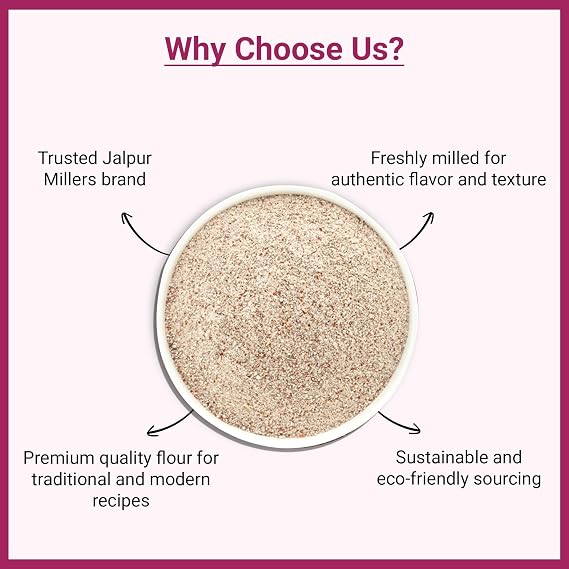 Why Choose Us?

Trusted Jalpur Millers brand

Freshly milled for authentic flavor and texture

Premium quality flour for traditional and modern recipes

Sustainable and eco-friendly sourcing